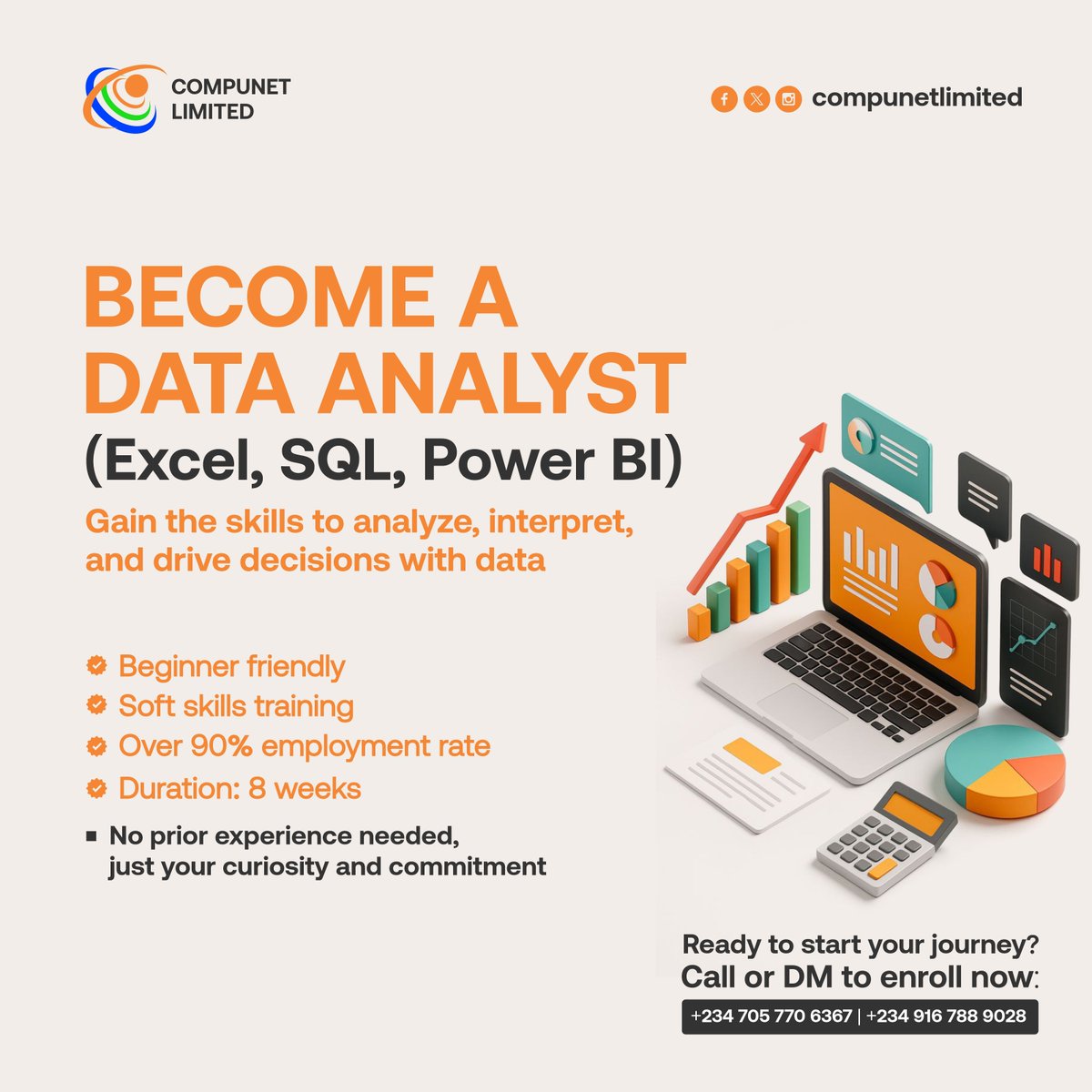 COMPUNET
LIMITED

compunetlimited

BECOME A
DATA ANALYST
(Excel, SQL, Power BI)

Gain the skills to analyze, interpret, and drive decisions with data

Beginner friendly
Soft skills training
Over 90% employment rate
Duration: 8 weeks

No prior experience needed, just your curiosity and commitment

Ready to start your journey?
Call or DM to enroll now:
+234 705 770 6367 | +234 916 788 9028